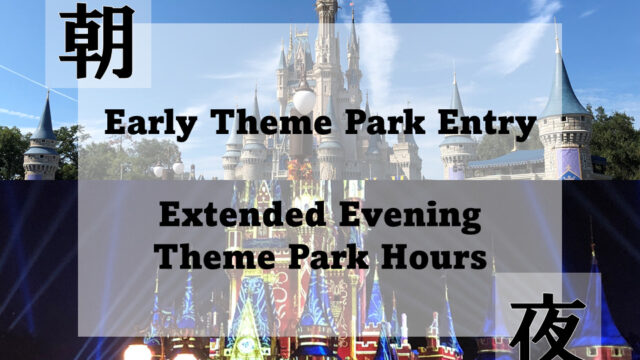 朝

Early Theme Park Entry

Extended Evening Theme Park Hours

夜